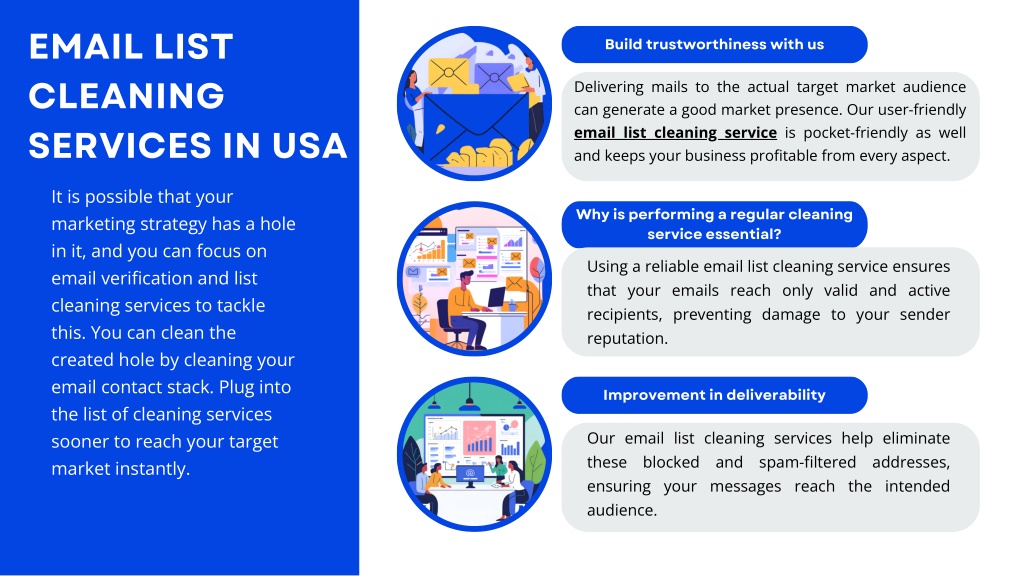 EMAIL LIST CLEANING SERVICES IN USA

It is possible that your marketing strategy has a hole in it, and you can focus on email verification and list cleaning services to tackle this. You can clean the created hole by cleaning your email contact stack. Plug into the list of cleaning services sooner to reach your target market instantly.

Build trustworthiness with us

Delivering mails to the actual target market audience can generate a good market presence. Our user-friendly email list cleaning service is pocket-friendly as well and keeps your business profitable from every aspect.

Why is performing a regular cleaning service essential?

Using a reliable email list cleaning service ensures that your emails reach only valid and active recipients, preventing damage to your sender reputation.

Improvement in deliverability

Our email list cleaning services help eliminate these blocked and spam-filtered addresses, ensuring your messages reach the intended audience.